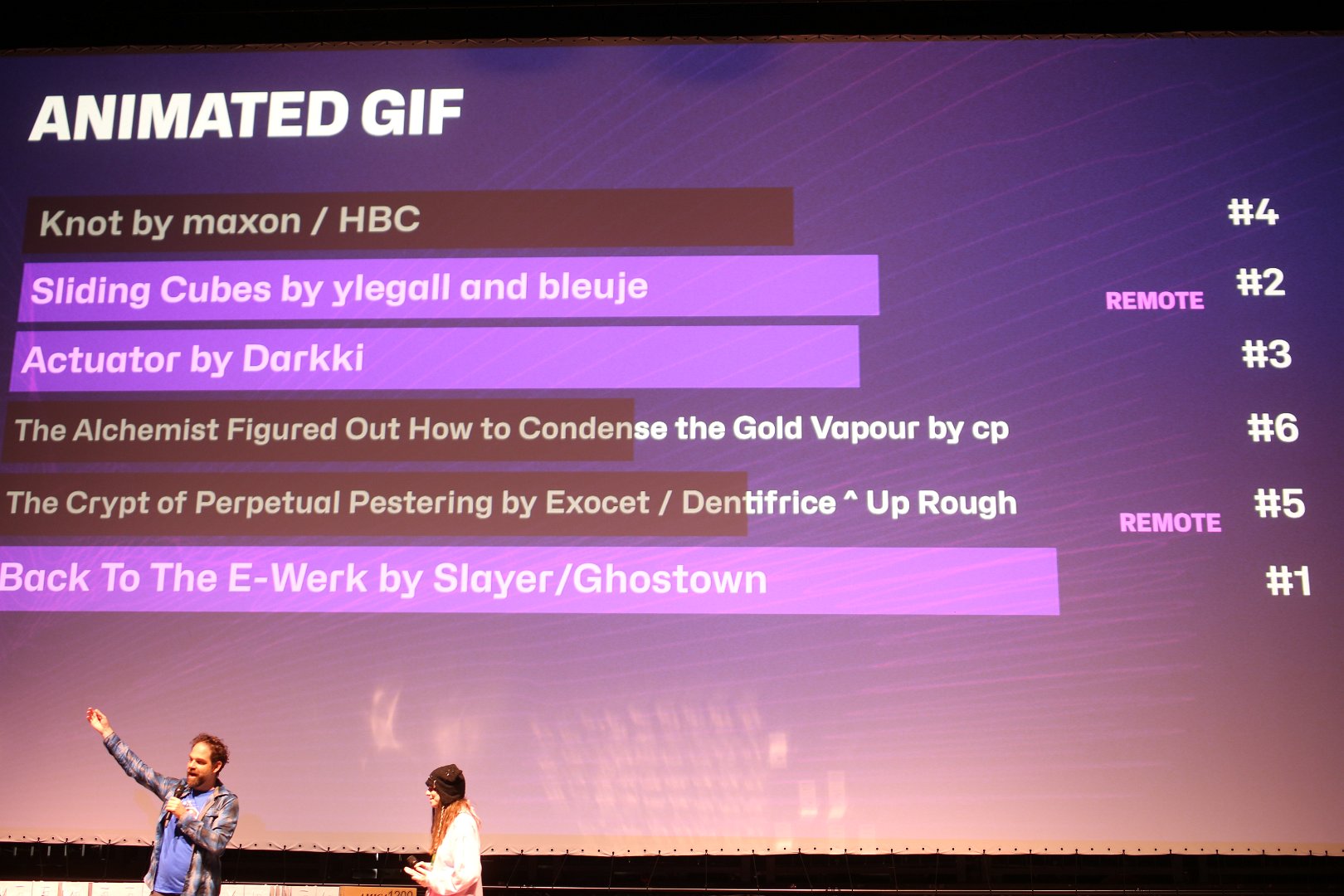 ANIMATED GIF

Knot by maxon / HBC #4

Sliding Cubes by ylegall and bleuje REMOTE #2

Actuator by Darkki #3

The Alchemist Figured Out How to Condense the Gold Vapour by cp #6

The Crypt of Perpetual Pestering by Exocet / Dentifrice ^ Up Rough REMOTE #5

Back To The E-Werk by Slayer/Ghostown #1